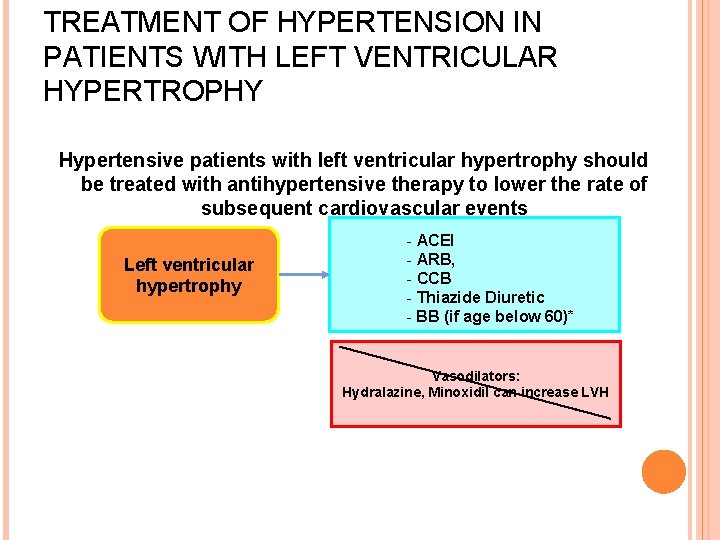 TREATMENT OF HYPERTENSION IN PATIENTS WITH LEFT VENTRICULAR HYPERTROPHY

Hypertensive patients with left ventricular hypertrophy should be treated with antihypertensive therapy to lower the rate of subsequent cardiovascular events

Left ventricular hypertrophy

- ACEI
- ARB,
- CCB
- Thiazide Diuretic
- BB (if age below 60)*

Vasodilators:
Hydralazine, Minoxidil can increase LVH